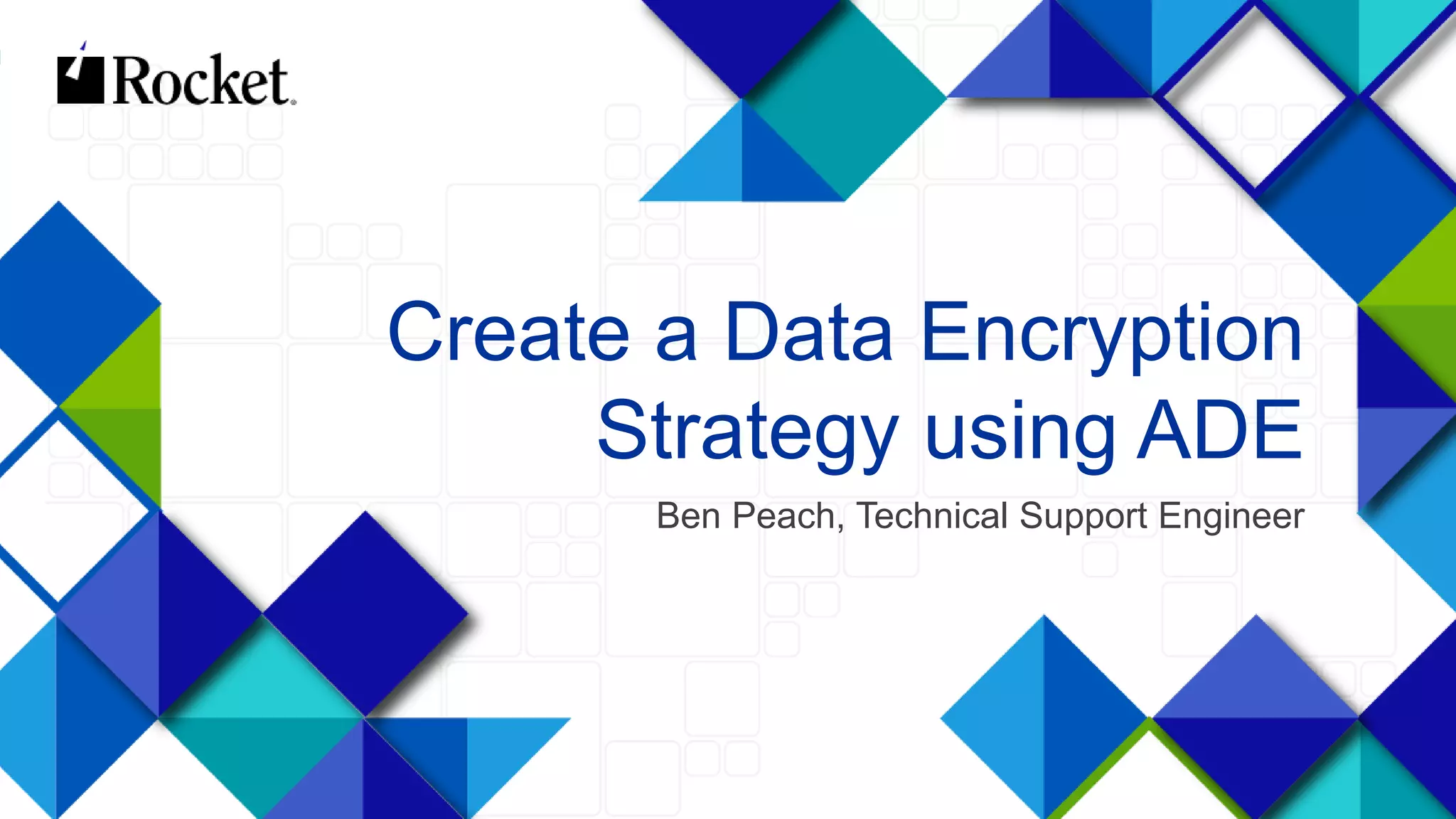 Rocket.

Create a Data Encryption Strategy using ADE

Ben Peach, Technical Support Engineer